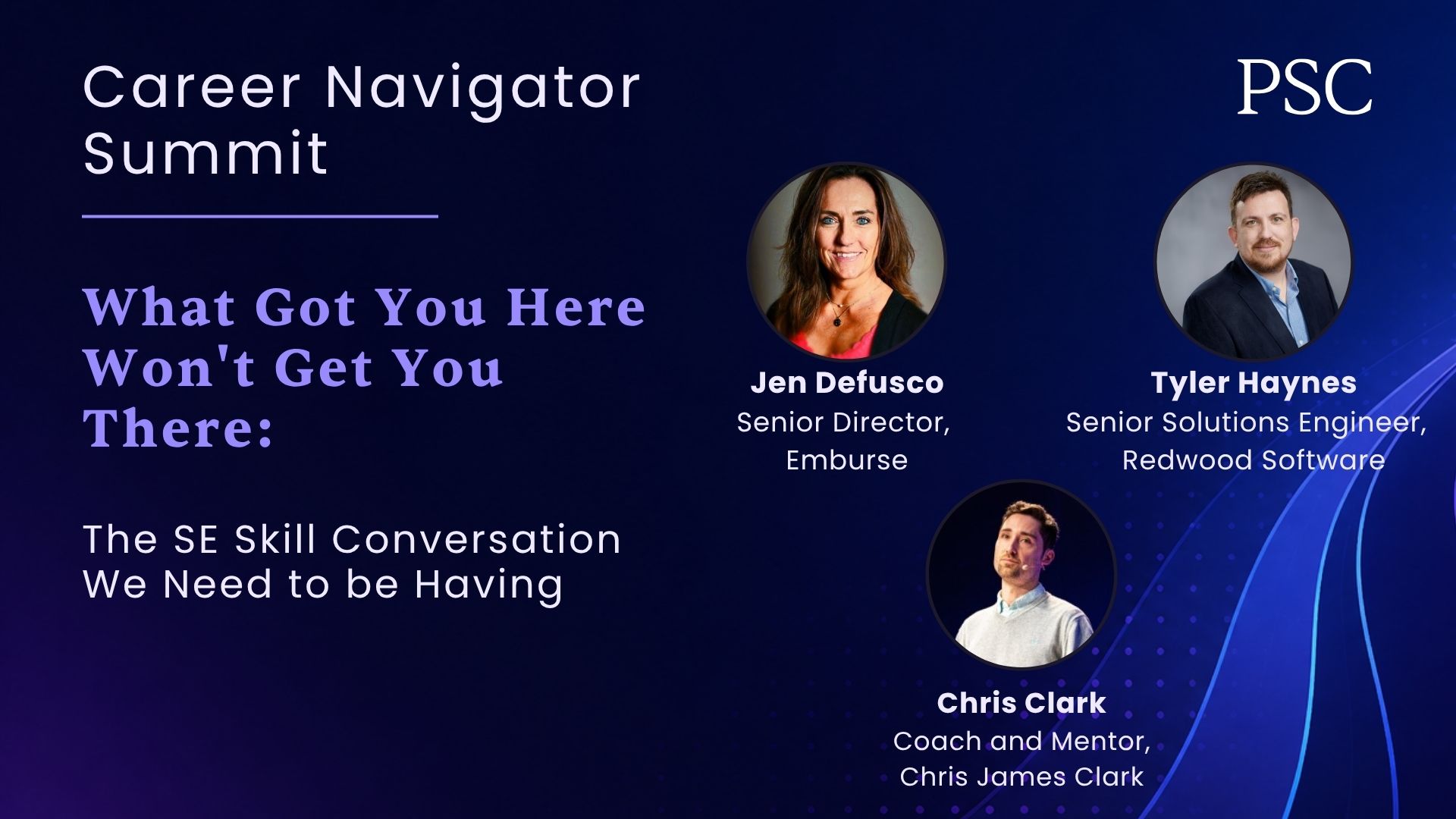 Career Navigator Summit

PSC

What Got You Here Won't Get You There:

The SE Skill Conversation We Need to be Having

Jen Defusco
Senior Director, Emburse

Tyler Haynes
Senior Solutions Engineer, Redwood Software

Chris Clark
Coach and Mentor, Chris James Clark